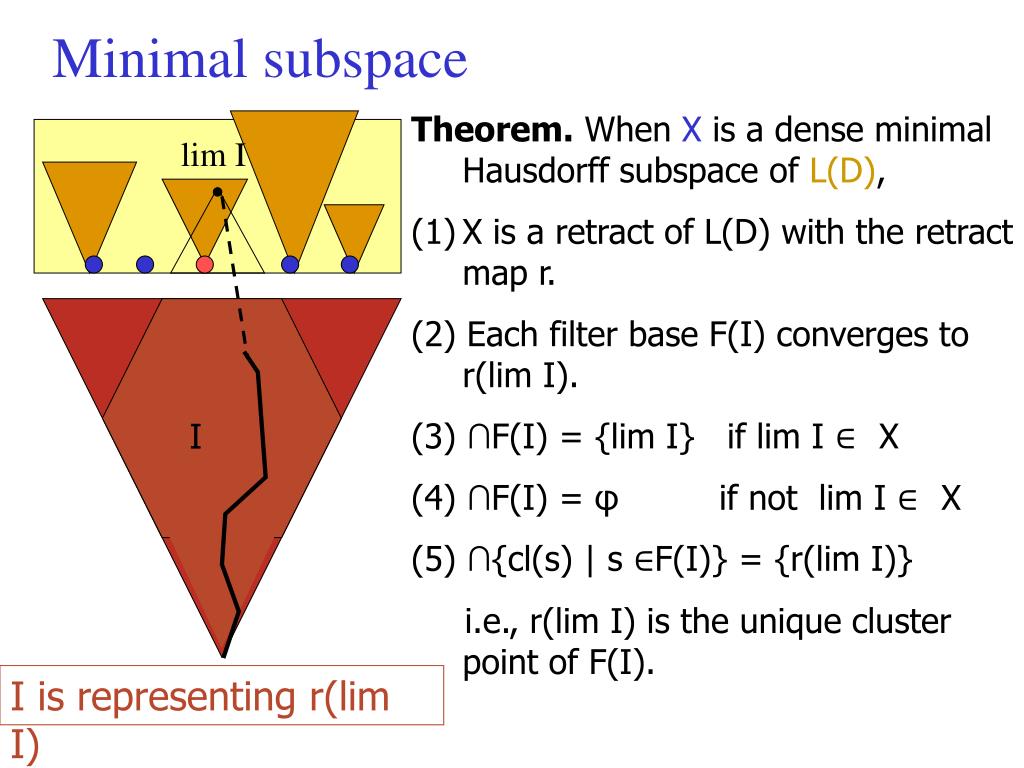 Minimal subspace

lim I

I

I is representing r(lim I)

**Theorem.** When X is a dense minimal Hausdorff subspace of L(D),

(1) X is a retract of L(D) with the retract map r.

(2) Each filter base F(I) converges to r(lim I).

(3) ∩F(I) = {lim I}   if lim I ∈ X

(4) ∩F(I) = φ   if not lim I ∈ X

(5) ∩{cl(s) | s ∈F(I)} = {r(lim I)}

i.e., r(lim I) is the unique cluster point of F(I).